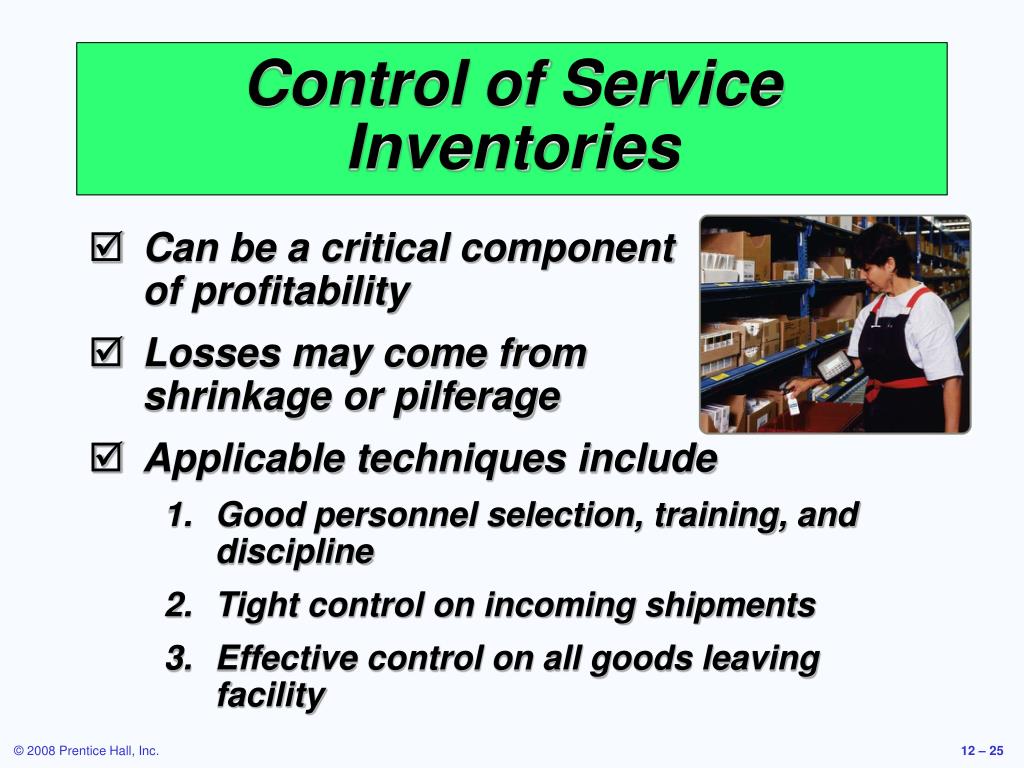 Control of Service Inventories

☑ Can be a critical component of profitability

☑ Losses may come from shrinkage or pilferage

☑ Applicable techniques include

1. Good personnel selection, training, and discipline

2. Tight control on incoming shipments

3. Effective control on all goods leaving facility

© 2008 Prentice Hall, Inc.

12 – 25